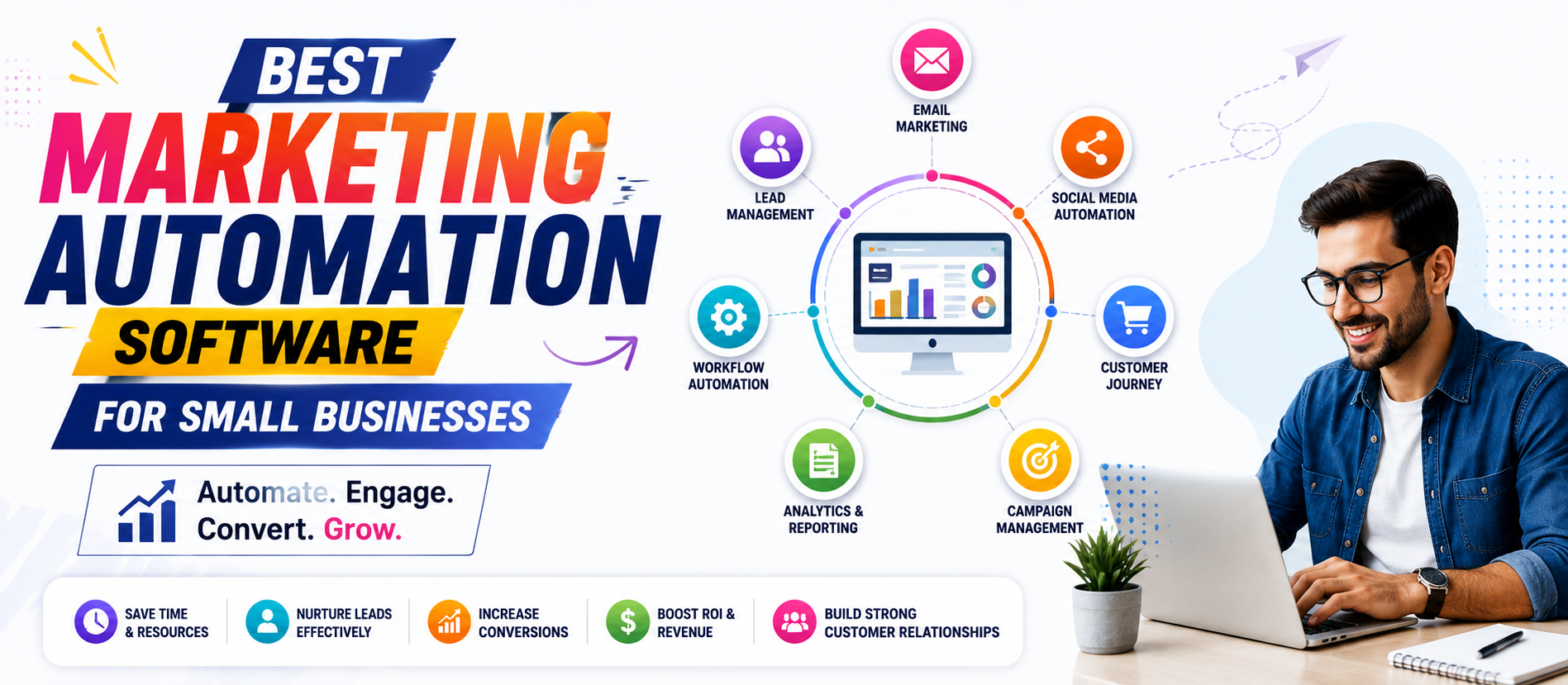 BEST
MARKETING
AUTOMATION
SOFTWARE
FOR SMALL BUSINESSES

Automate. Engage.
Convert. Grow.

EMAIL MARKETING

LEAD MANAGEMENT

SOCIAL MEDIA AUTOMATION

WORKFLOW AUTOMATION

CUSTOMER JOURNEY

ANALYTICS & REPORTING

CAMPAIGN MANAGEMENT

SAVE TIME & RESOURCES

NURTURE LEADS EFFECTIVELY

INCREASE CONVERSIONS

BOOST ROI & REVENUE

BUILD STRONG CUSTOMER RELATIONSHIPS